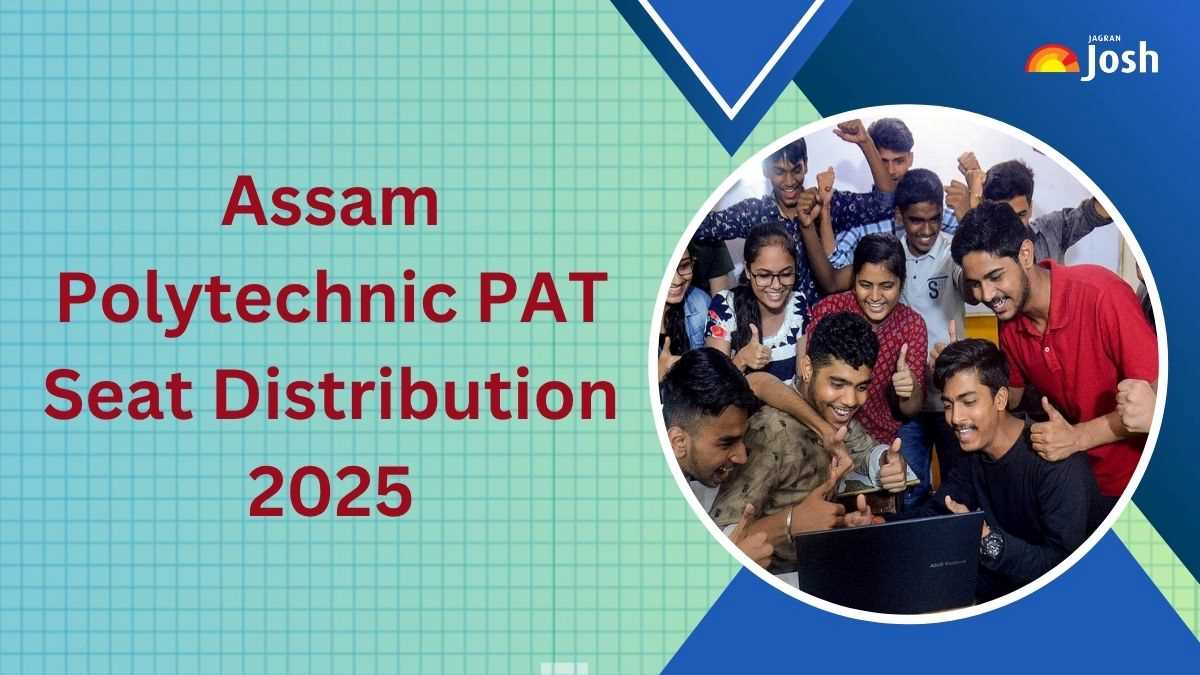 JAGRAN Josh

Assam Polytechnic PAT Seat Distribution 2025